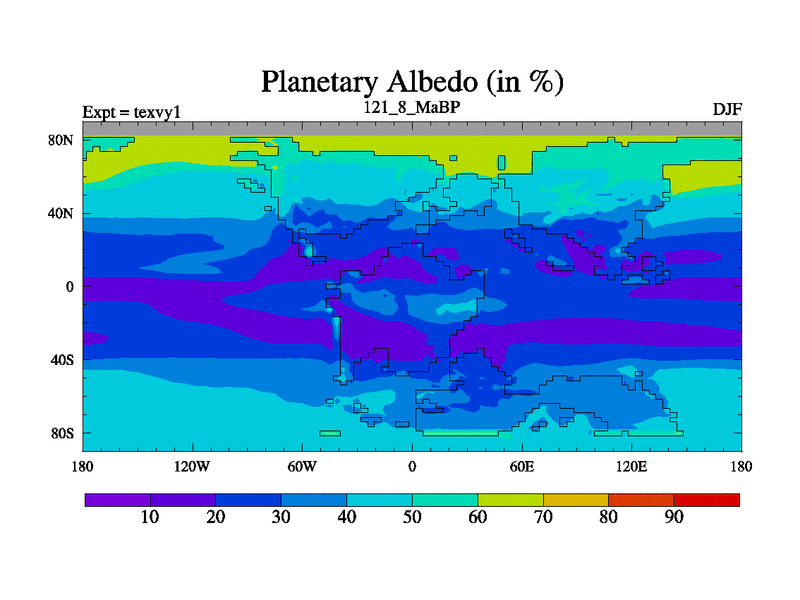 Planetary Albedo (in %)

Expt = texvy1

121_8_MaBP

DJF

80N
40N
0
40S
80S

180
120W
60W
0
60E
120E
180

10
20
30
40
50
60
70
80
90